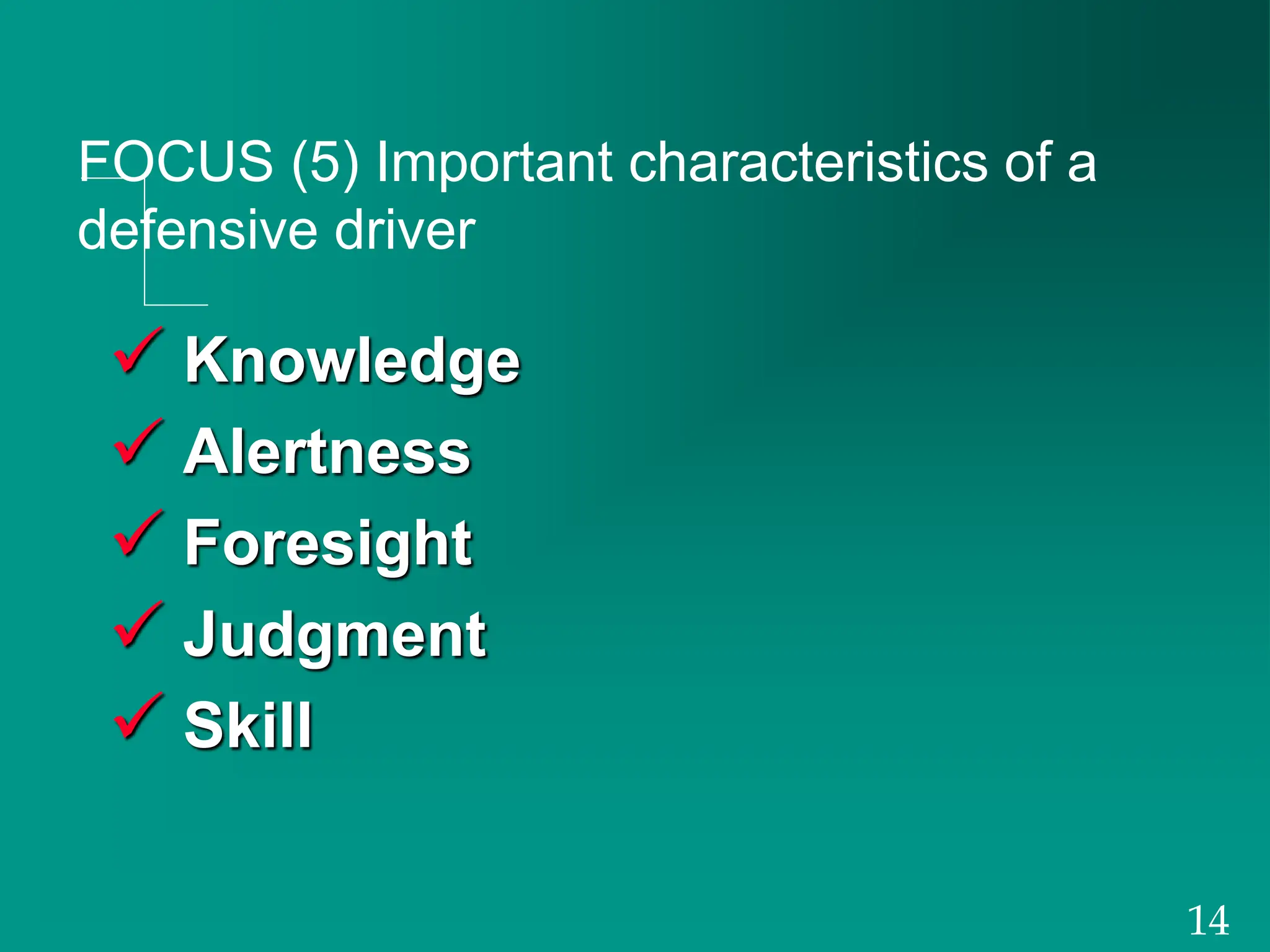 FOCUS (5) Important characteristics of a defensive driver

✓ Knowledge
✓ Alertness
✓ Foresight
✓ Judgment
✓ Skill

14